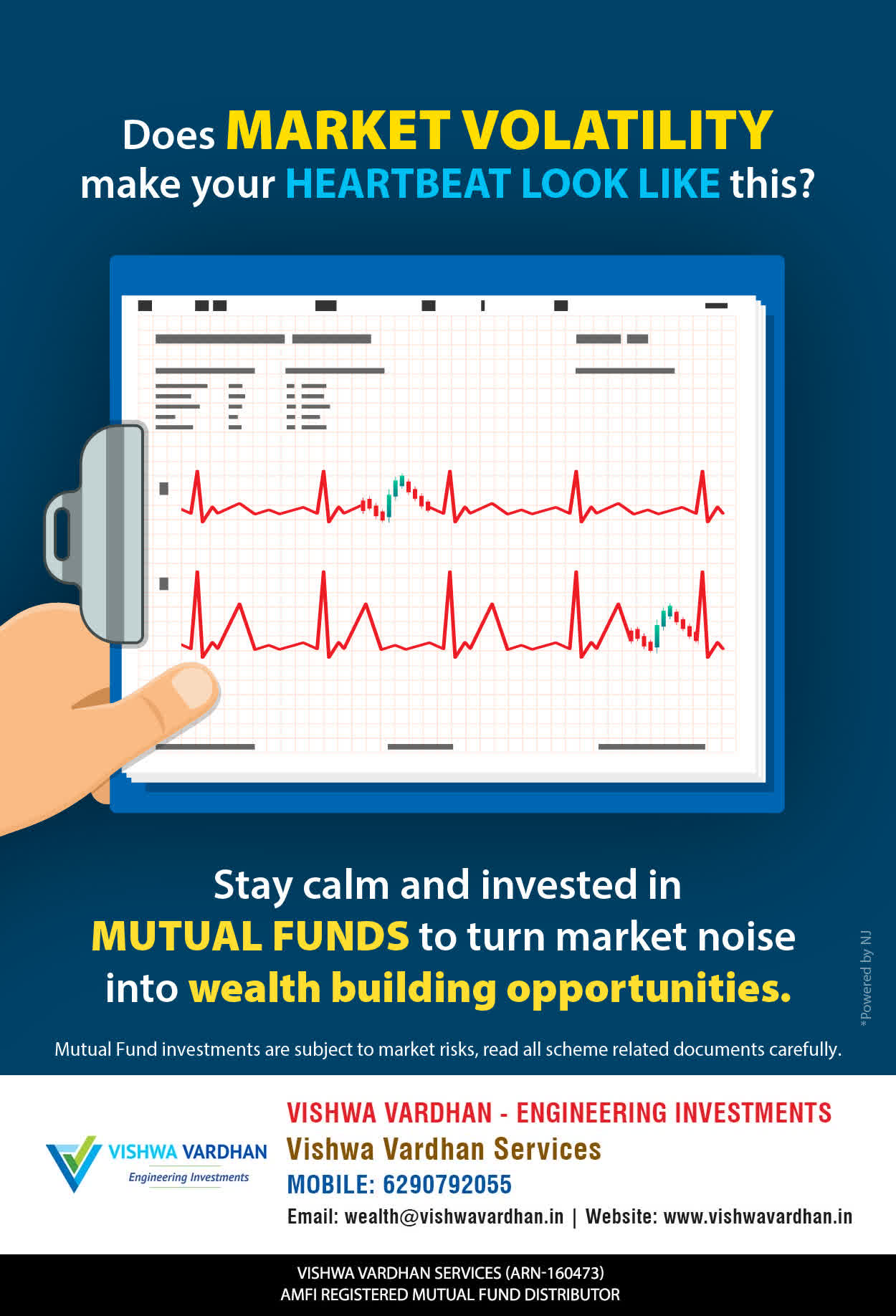 Does MARKET VOLATILITY make your HEARTBEAT LOOK LIKE this?

Stay calm and invested in MUTUAL FUNDS to turn market noise into wealth building opportunities.

*Powered by NJ

Mutual Fund investments are subject to market risks, read all scheme related documents carefully.

VISHWA VARDHAN
Engineering Investments

VISHWA VARDHAN - ENGINEERING INVESTMENTS
Vishwa Vardhan Services
MOBILE: 6290792055
Email: wealth@vishwavardhan.in | Website: www.vishwavardhan.in

VISHWA VARDHAN SERVICES (ARN-160473)
AMFI REGISTERED MUTUAL FUND DISTRIBUTOR